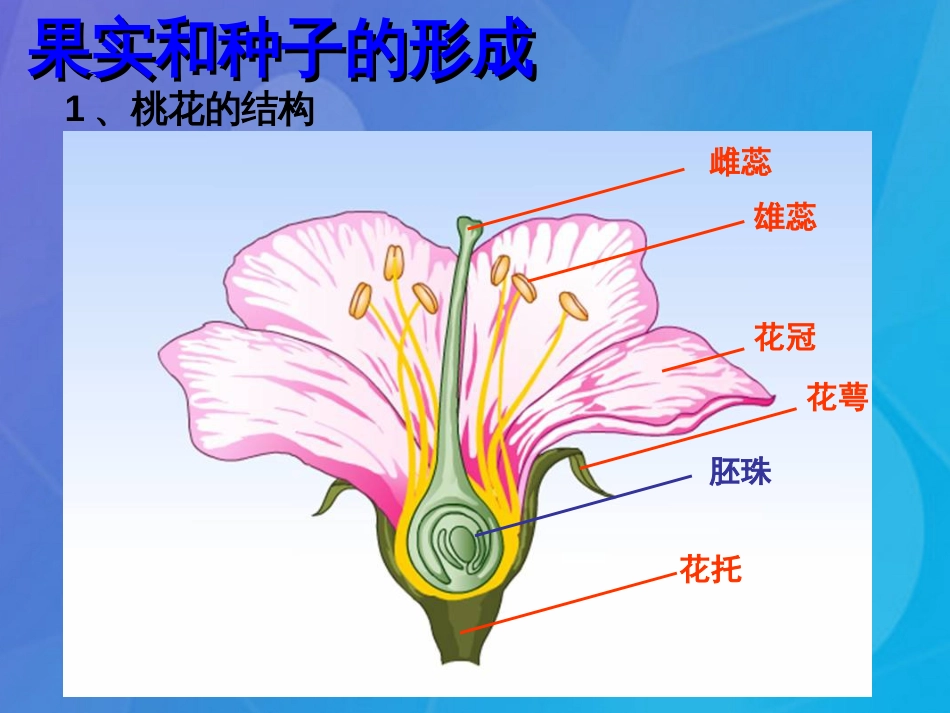 果实和种子的形成

1 、桃花的结构

雌蕊

雄蕊

花冠

花萼

胚珠

花托